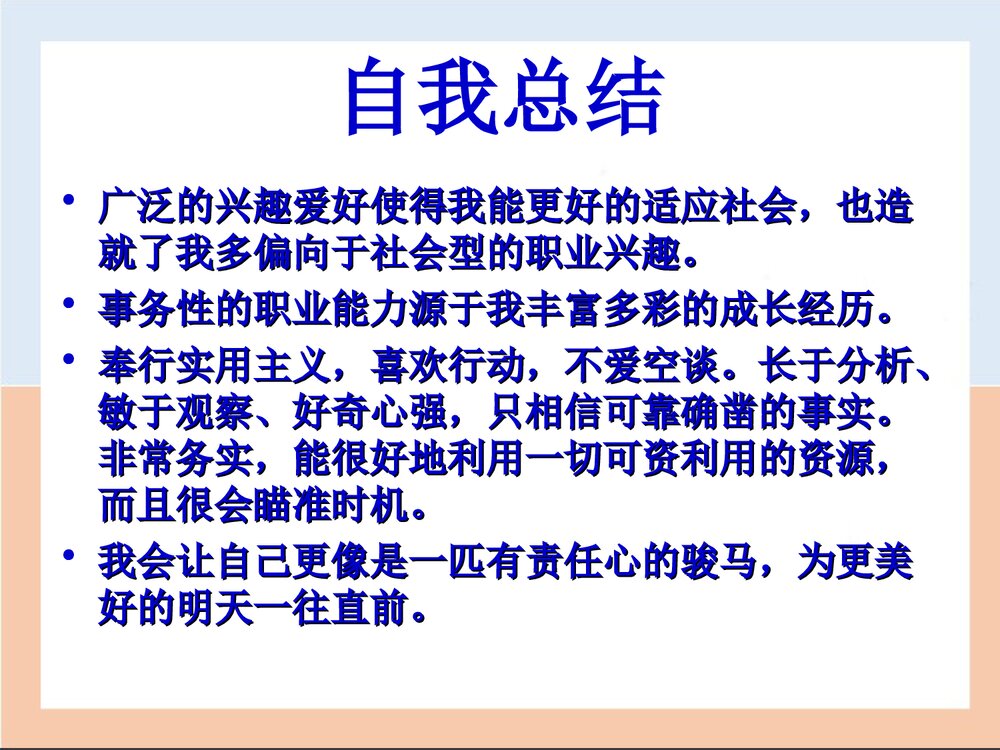 自我总结

• 广泛的兴趣爱好使得我能更好的适应社会，也造就了我多偏向于社会型的职业兴趣。

• 事务性的职业能力源于我丰富多彩的成长经历。

• 奉行实用主义，喜欢行动，不爱空谈。长于分析、敏于观察、好奇心强，只相信可靠确凿的事实。非常务实，能很好地利用一切可资利用的资源，而且很会瞄准时机。

• 我会让自己更像是一匹有责任心的骏马，为更美好的明天一往直前。